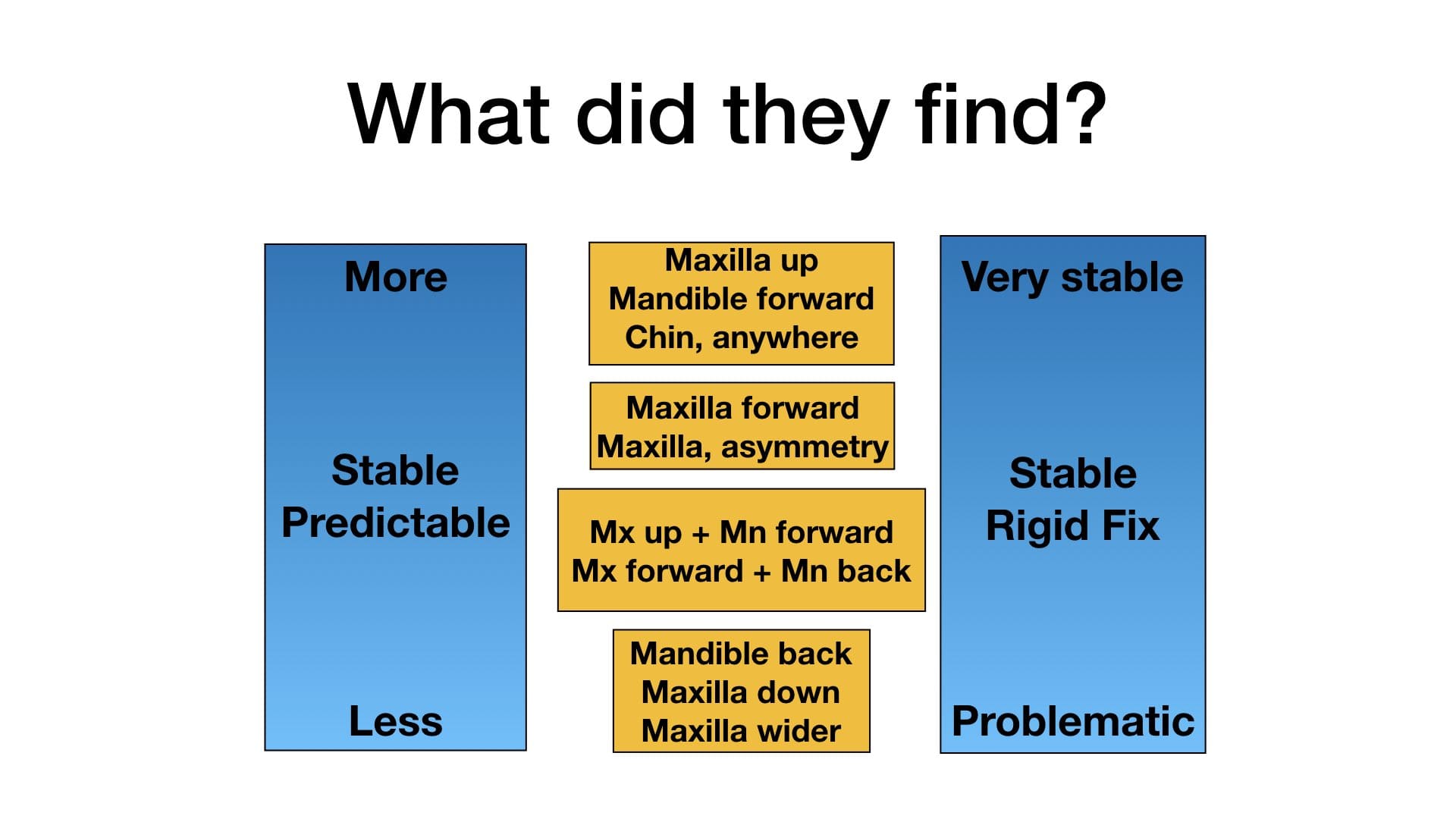 What did they find?

More

Stable
Predictable

Less

Maxilla up
Mandible forward
Chin, anywhere

Maxilla forward
Maxilla, asymmetry

Mx up + Mn forward
Mx forward + Mn back

Mandible back
Maxilla down
Maxilla wider

Very stable

Stable
Rigid Fix

Problematic